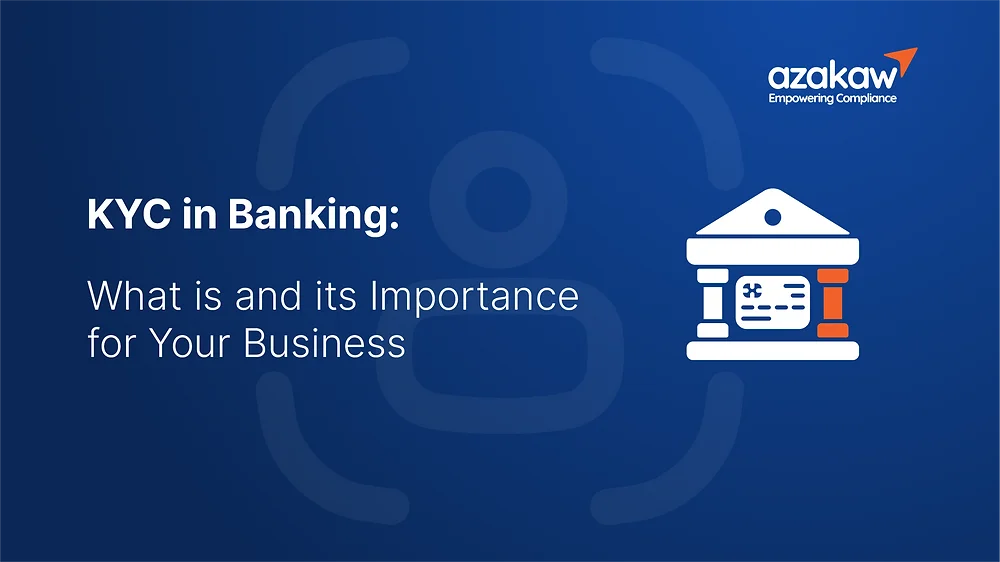 azakaw
Empowering Compliance

KYC in Banking:

What is and its Importance for Your Business